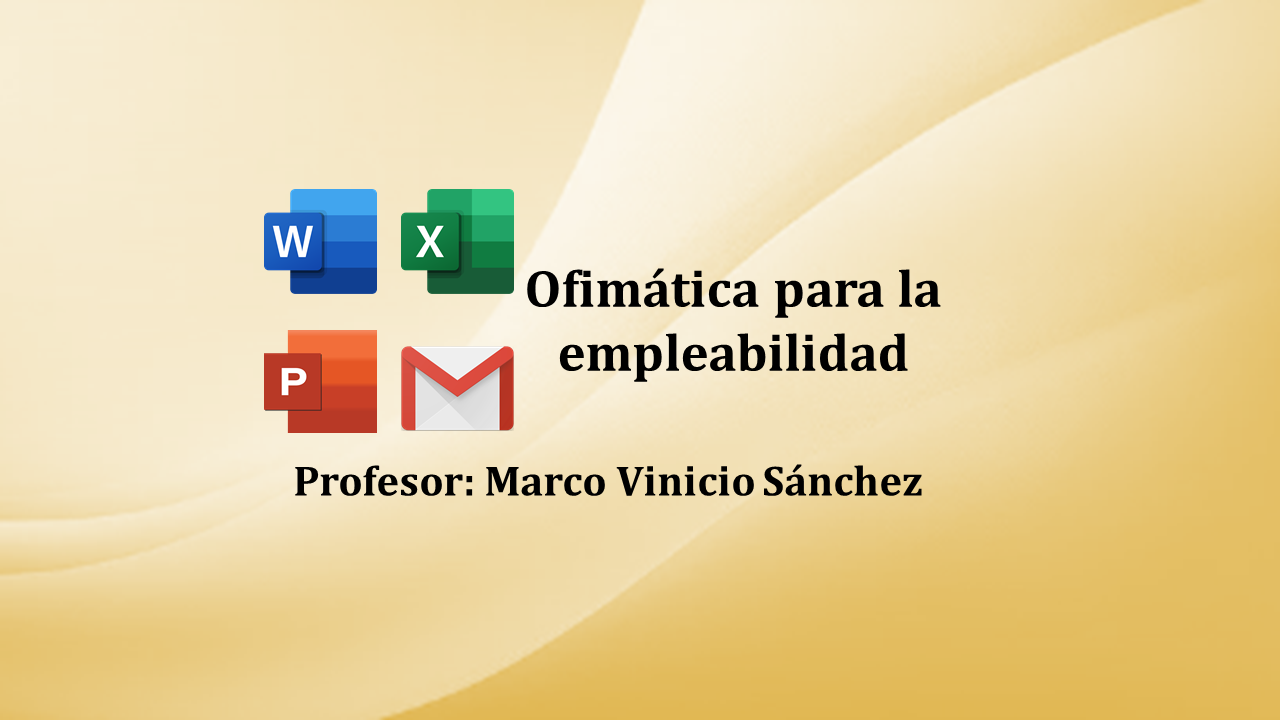 W X
P

Ofimática para la empleabilidad

Profesor: Marco Vinicio Sánchez